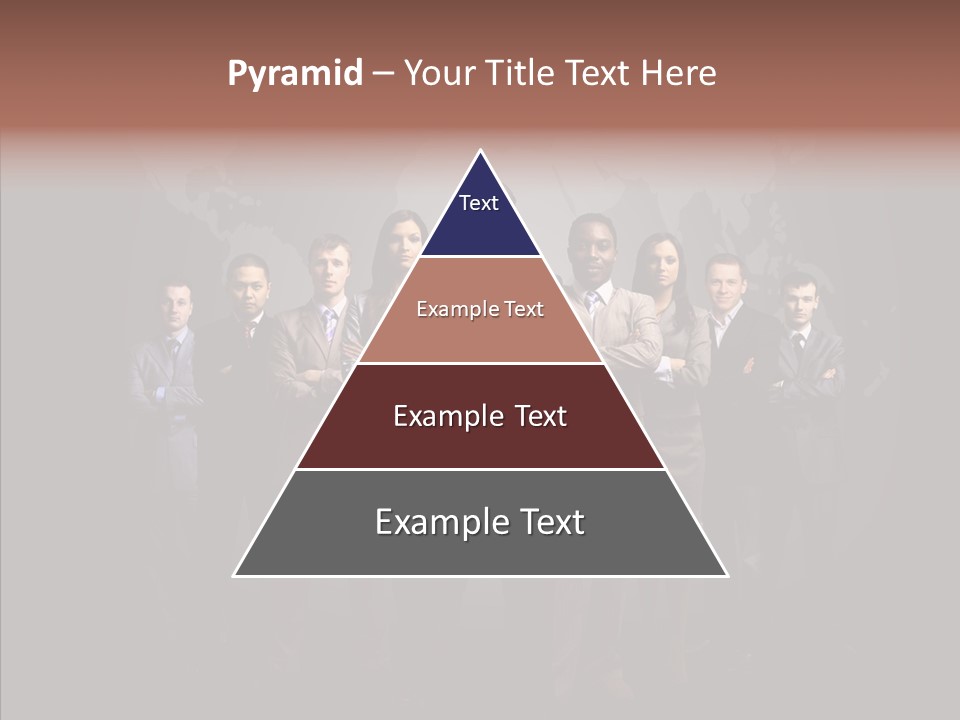 Pyramid – Your Title Text Here

Text

Example Text

Example Text

Example Text